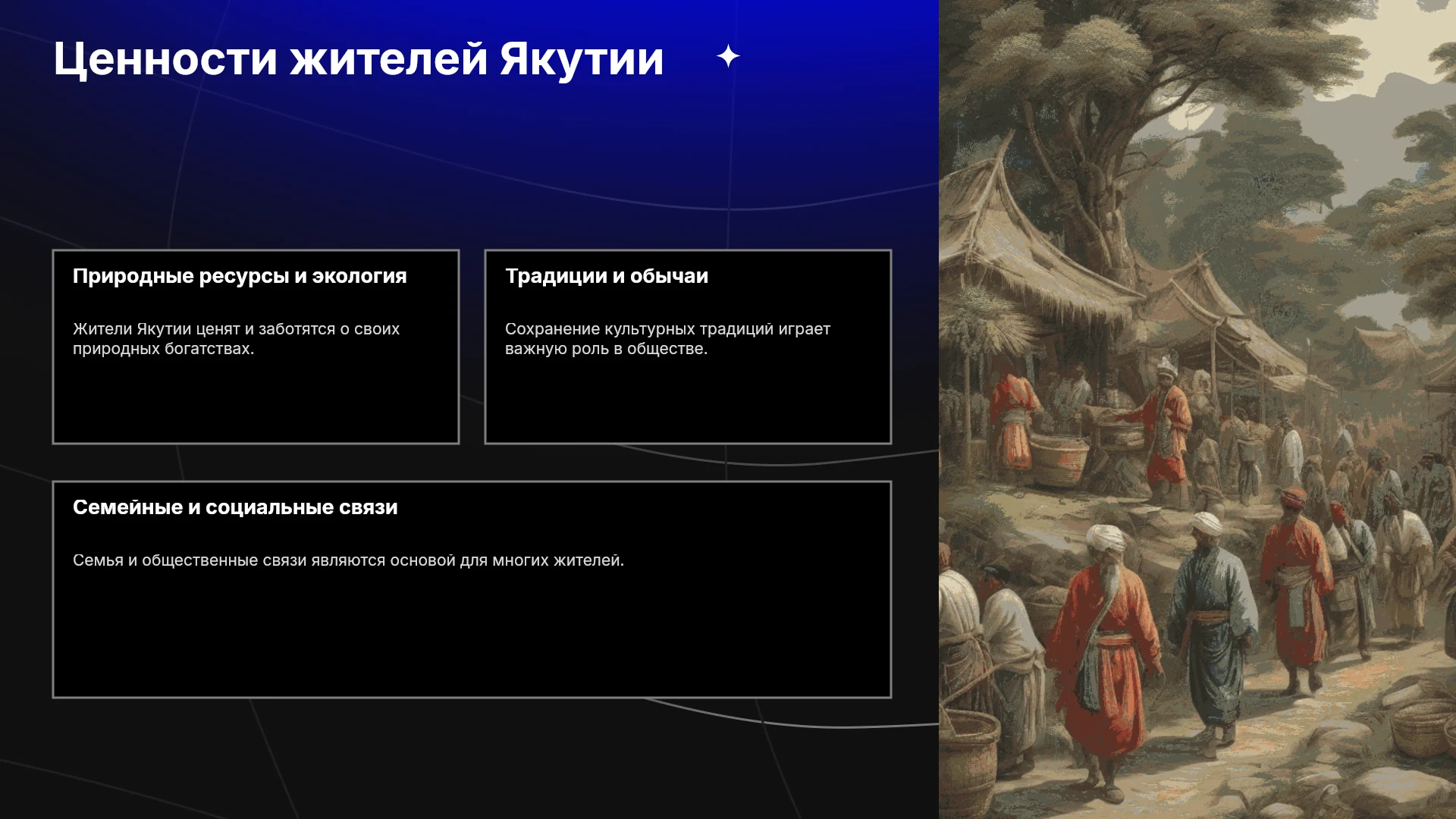 Ценности жителей Якутии

Природные ресурсы и экология

Жители Якутии ценят и заботятся о своих природных богатствах.

Традиции и обычаи

Сохранение культурных традиций играет важную роль в обществе.

Семейные и социальные связи

Семья и общественные связи являются основой для многих жителей.